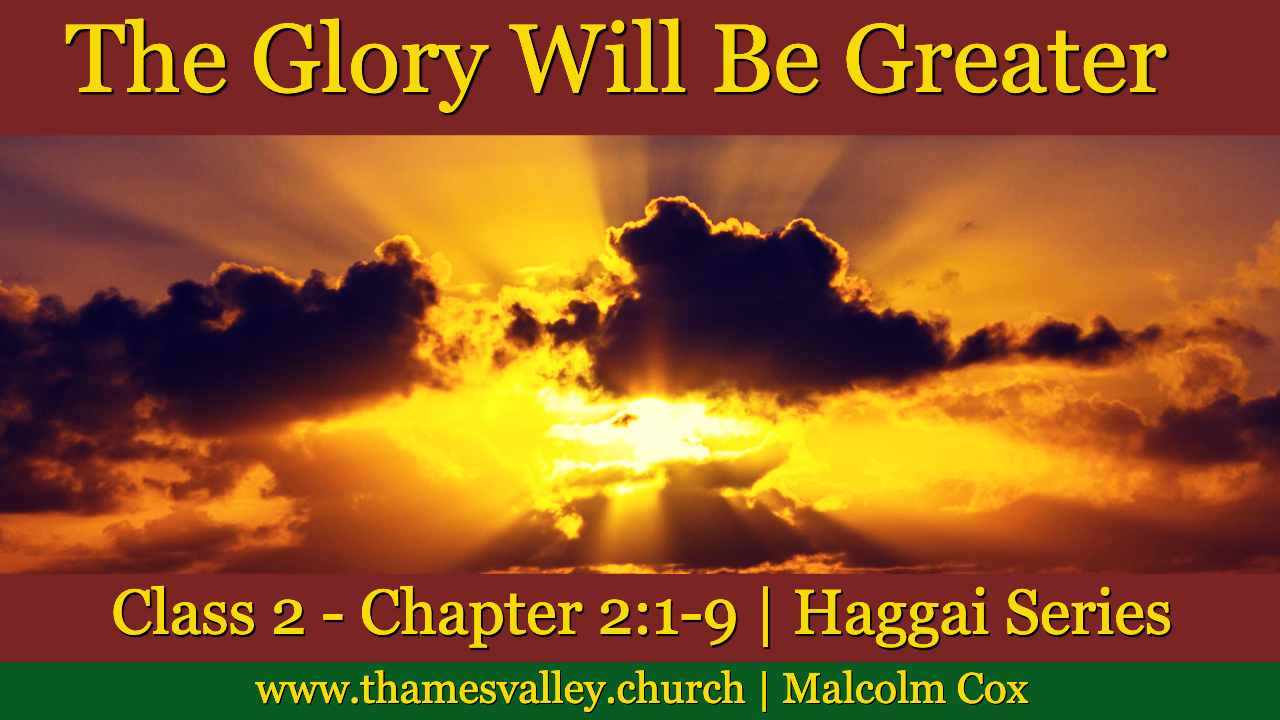 The Glory Will Be Greater

Class 2 - Chapter 2:1-9 | Haggai Series

www.thamesvalley.church | Malcolm Cox